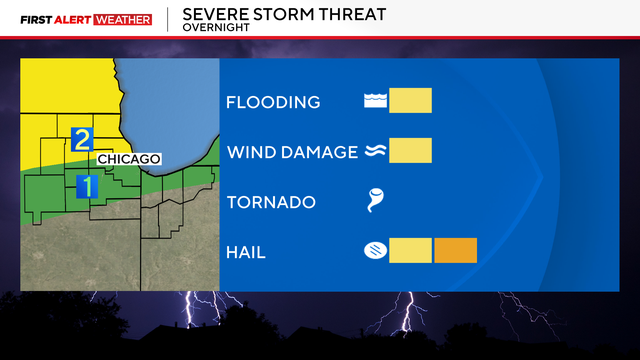 FIRST ALERT WEATHER

SEVERE STORM THREAT
OVERNIGHT

2

CHICAGO

1

FLOODING

WIND DAMAGE

TORNADO

HAIL